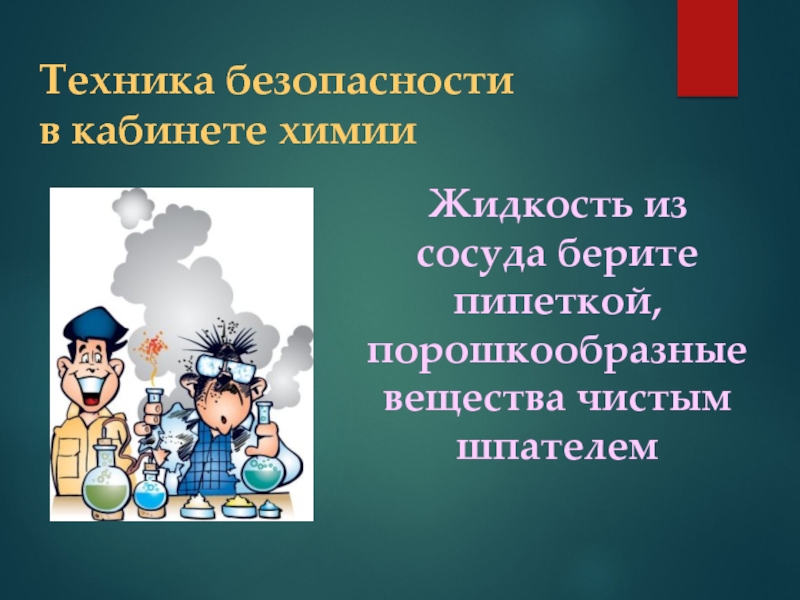 Техника безопасности в кабинете химии

Жидкость из сосуда берите пипеткой, порошкообразные вещества чистым шпателем